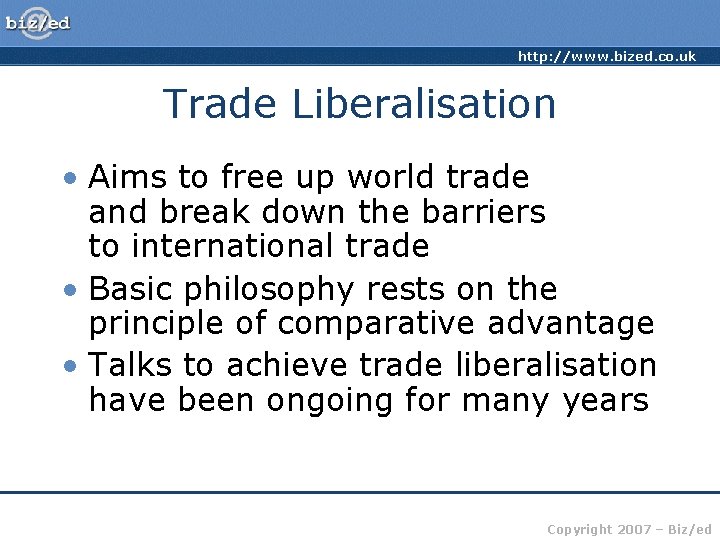 biz/ed

http://www.bized.co.uk

Trade Liberalisation

• Aims to free up world trade and break down the barriers to international trade
• Basic philosophy rests on the principle of comparative advantage
• Talks to achieve trade liberalisation have been ongoing for many years

Copyright 2007 – Biz/ed